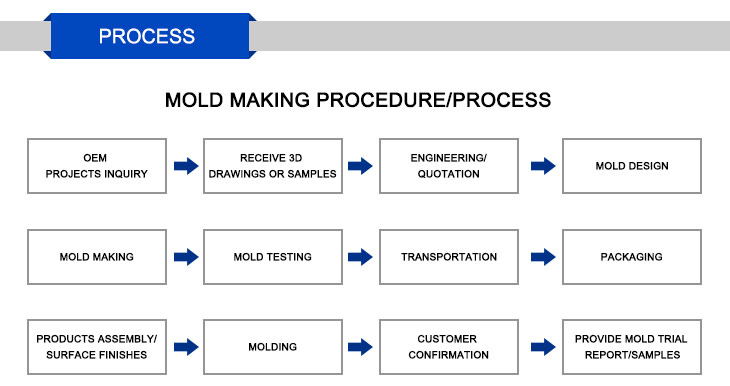 PROCESS

MOLD MAKING PROCEDURE/PROCESS

OEM PROJECTS INQUIRY

RECEIVE 3D DRAWINGS OR SAMPLES

ENGINEERING/ QUOTATION

MOLD DESIGN

MOLD MAKING

MOLD TESTING

TRANSPORTATION

PACKAGING

PRODUCTS ASSEMBLY/ SURFACE FINISHES

MOLDING

CUSTOMER CONFIRMATION

PROVIDE MOLD TRIAL REPORT/SAMPLES